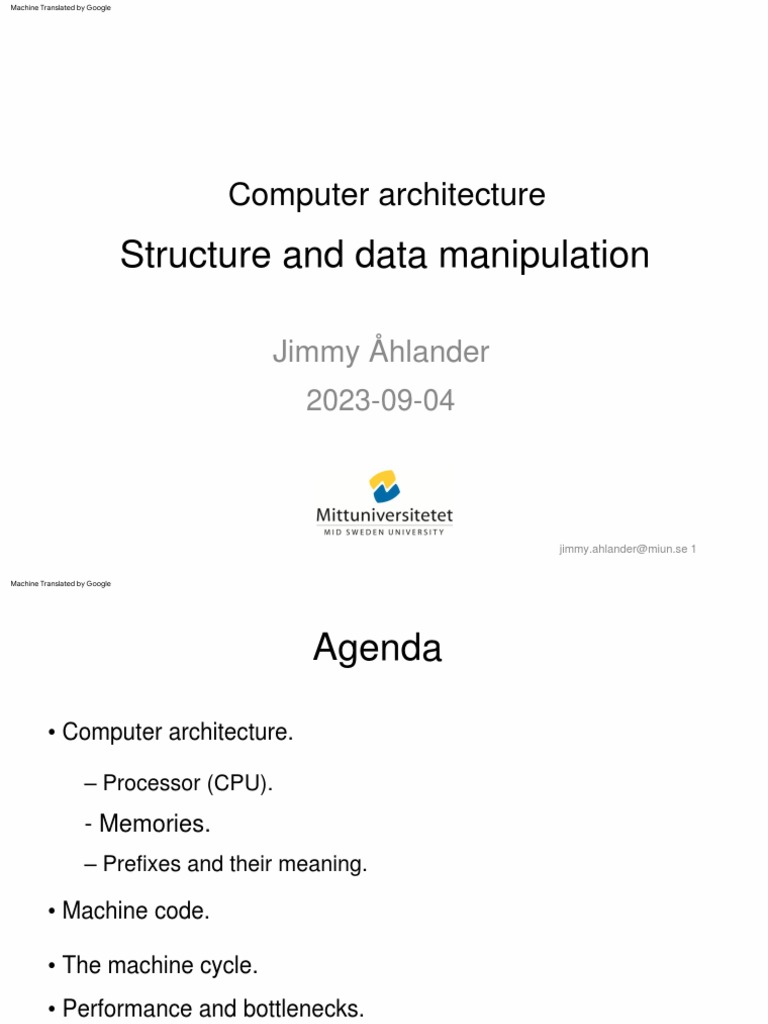 Machine Translated by Google

Computer architecture

Structure and data manipulation

Jimmy Åhlander

2023-09-04

Mittuniversitetet
MID SWEDEN UNIVERSITY

jimmy.ahlander@miun.se 1

Machine Translated by Google

Agenda

• Computer architecture.

– Processor (CPU).

- Memories.

– Prefixes and their meaning.

• Machine code.

• The machine cycle.

• Performance and bottlenecks.